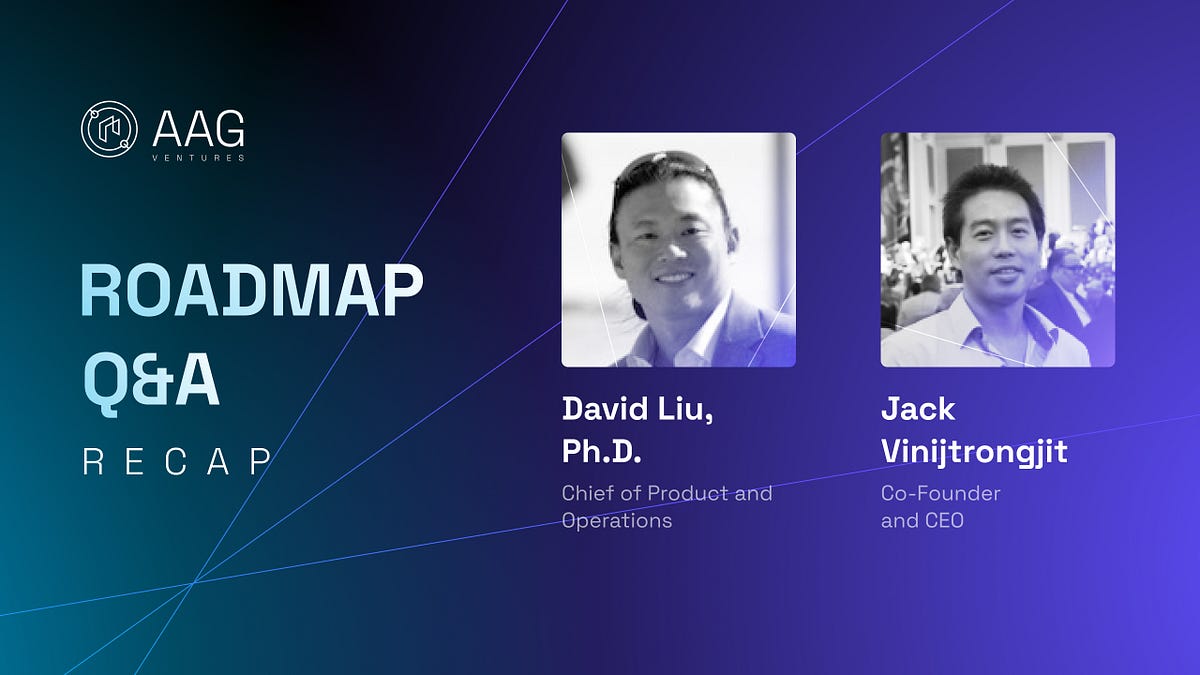 AAG
VENTURES

ROADMAP Q&A
RECAP

David Liu, Ph.D.
Chief of Product and Operations

Jack Vinijtrongjit
Co-Founder and CEO